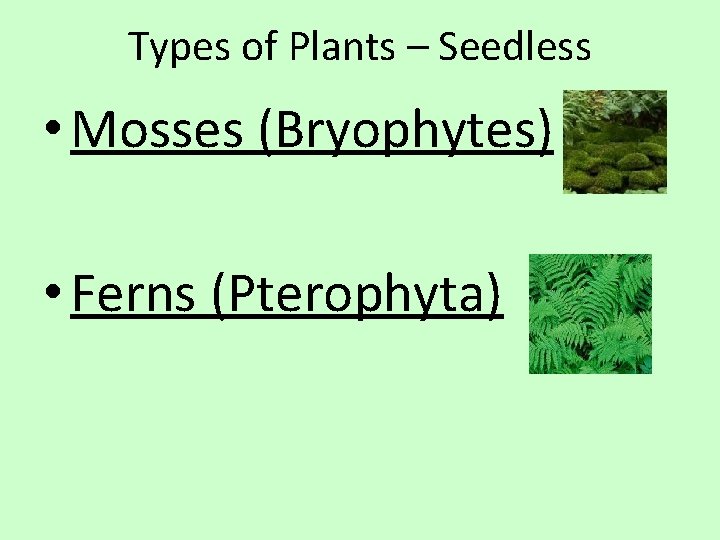 Types of Plants – Seedless

• Mosses (Bryophytes)

• Ferns (Pterophyta)